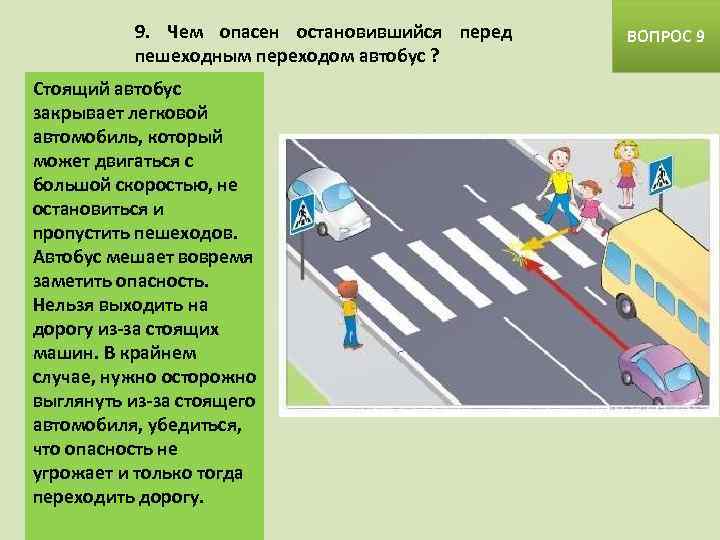 9. Чем опасен остановившийся перед пешеходным переходом автобус ?

ВОПРОС 9

Стоящий автобус закрывает легковой автомобиль, который может двигаться с большой скоростью, не остановиться и пропустить пешеходов. Автобус мешает вовремя заметить опасность. Нельзя выходить на дорогу из-за стоящих машин. В крайнем случае, нужно осторожно выглянуть из-за стоящего автомобиля, убедиться, что опасность не угрожает и только тогда переходить дорогу.